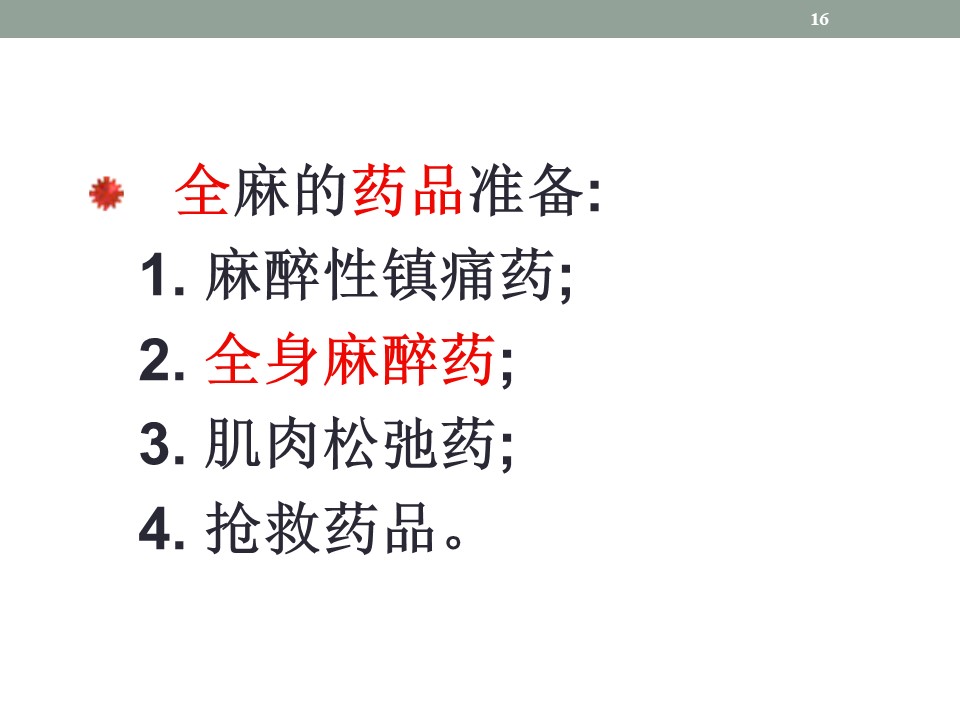 16

全麻的药品准备:
1. 麻醉性镇痛药;
2. 全身麻醉药;
3. 肌肉松弛药;
4. 抢救药品。